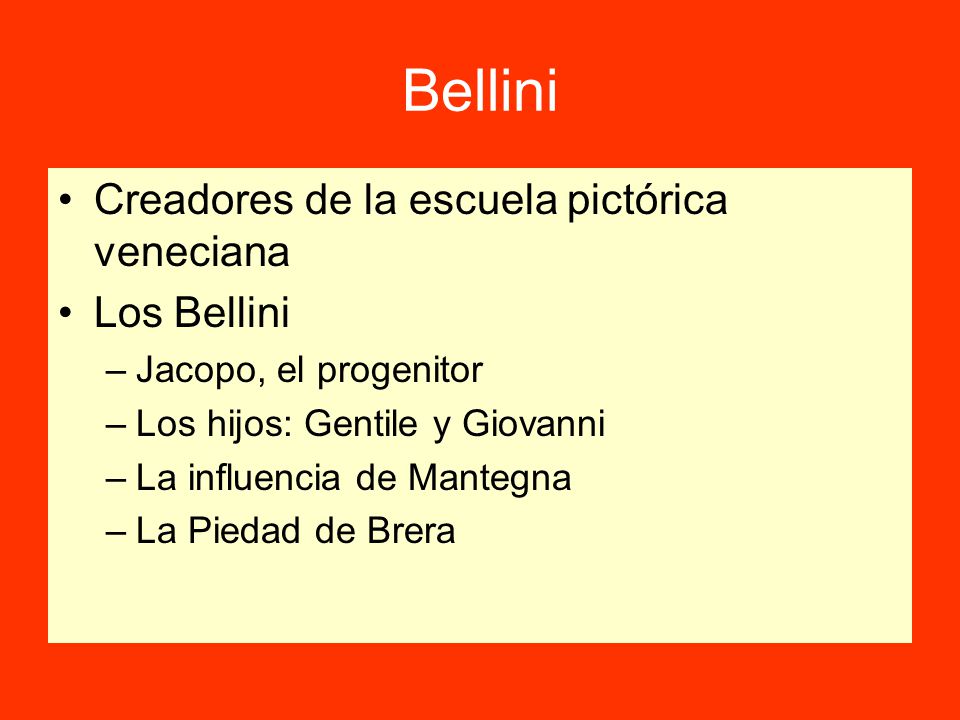 Bellini

• Creadores de la escuela pictórica veneciana
• Los Bellini
– Jacopo, el progenitor
– Los hijos: Gentile y Giovanni
– La influencia de Mantegna
– La Piedad de Brera